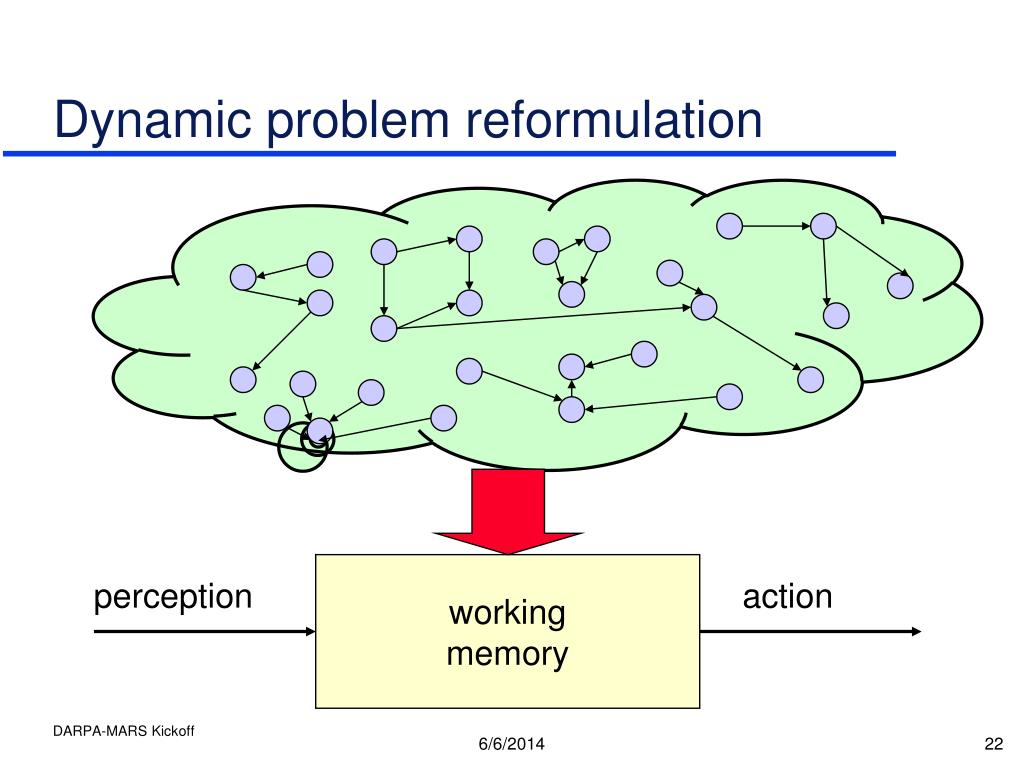 Dynamic problem reformulation

perception

working memory

action

DARPA-MARS Kickoff

6/6/2014

22